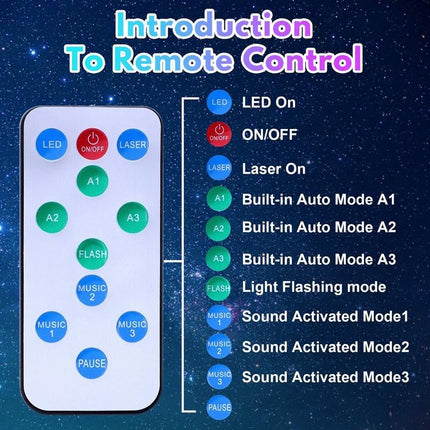 Introduction To Remote Control

LED
ON/OFF
LASER
A1
A2
A3
FLASH
MUSIC 2
MUSIC 1
MUSIC 3
PAUSE

LED LED On
ON/OFF ON/OFF
LASER Laser On
A1 Built-in Auto Mode A1
A2 Built-in Auto Mode A2
A3 Built-in Auto Mode A3
FLASH Light Flashing mode
MUSIC 1 Sound Activated Mode1
MUSIC 2 Sound Activated Mode2
MUSIC 3 Sound Activated Mode3
PAUSE